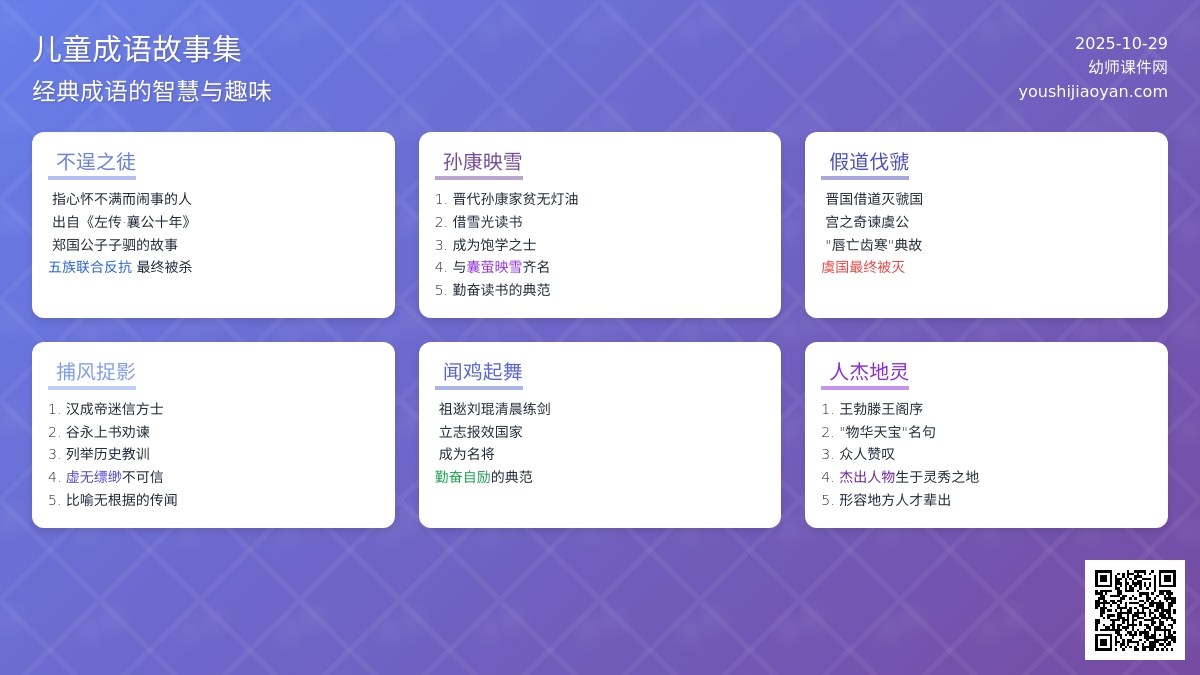 儿童成语故事集
经典成语的智慧与趣味

2025-10-29
幼师课件网
youshijiaoyan.com

不逞之徒
指心怀不满而闹事的人
出自《左传·襄公十年》
郑国公子子驷的故事
五族联合反抗 最终被杀

孙康映雪
1. 晋代孙康家贫无灯油
2. 借雪光读书
3. 成为饱学之士
4. 与囊萤映雪齐名
5. 勤奋读书的典范

假道伐虢
晋国借道灭虢国
宫之奇谏虞公
"唇亡齿寒"典故
虞国最终被灭

捕风捉影
1. 汉成帝迷信方士
2. 谷永上书劝谏
3. 列举历史教训
4. 虚无缥缈不可信
5. 比喻无根据的传闻

闻鸡起舞
祖逖刘琨清晨练剑
立志报效国家
成为名将
勤奋自励的典范

人杰地灵
1. 王勃滕王阁序
2. "物华天宝"名句
3. 众人赞叹
4. 杰出人物生于灵秀之地
5. 形容地方人才辈出